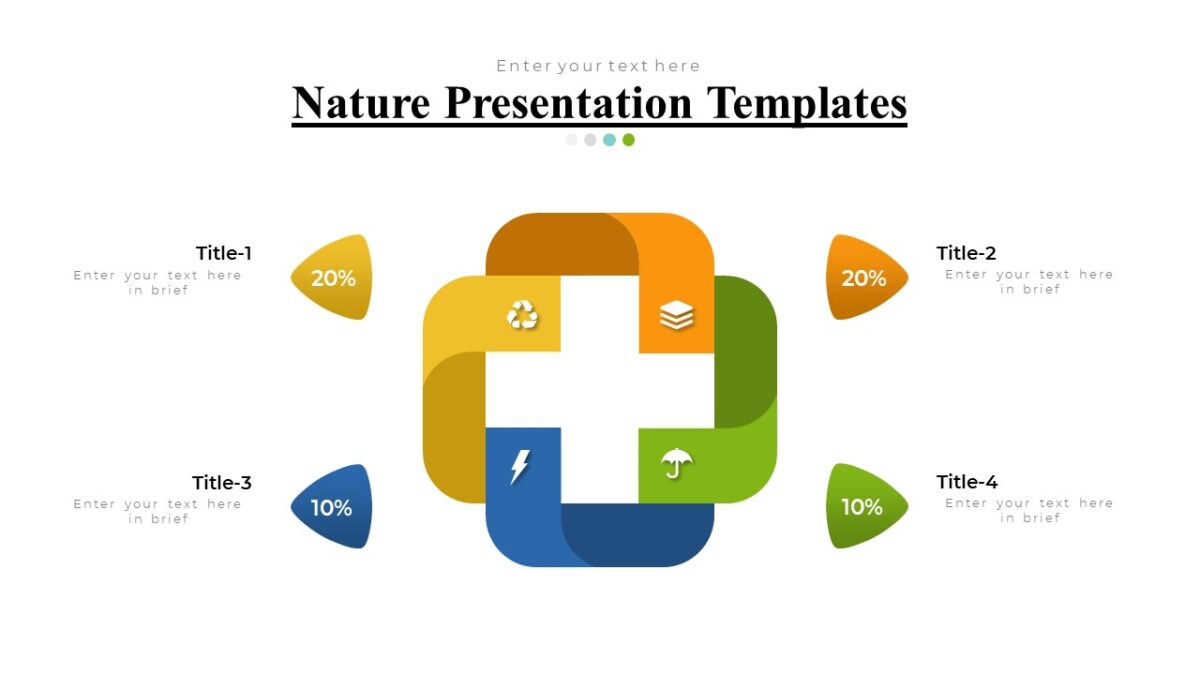 Enter your text here

Nature Presentation Templates

Title-1
Enter your text here in brief

20%

Title-2
Enter your text here in brief

20%

Title-3
Enter your text here in brief

10%

Title-4
Enter your text here in brief

10%